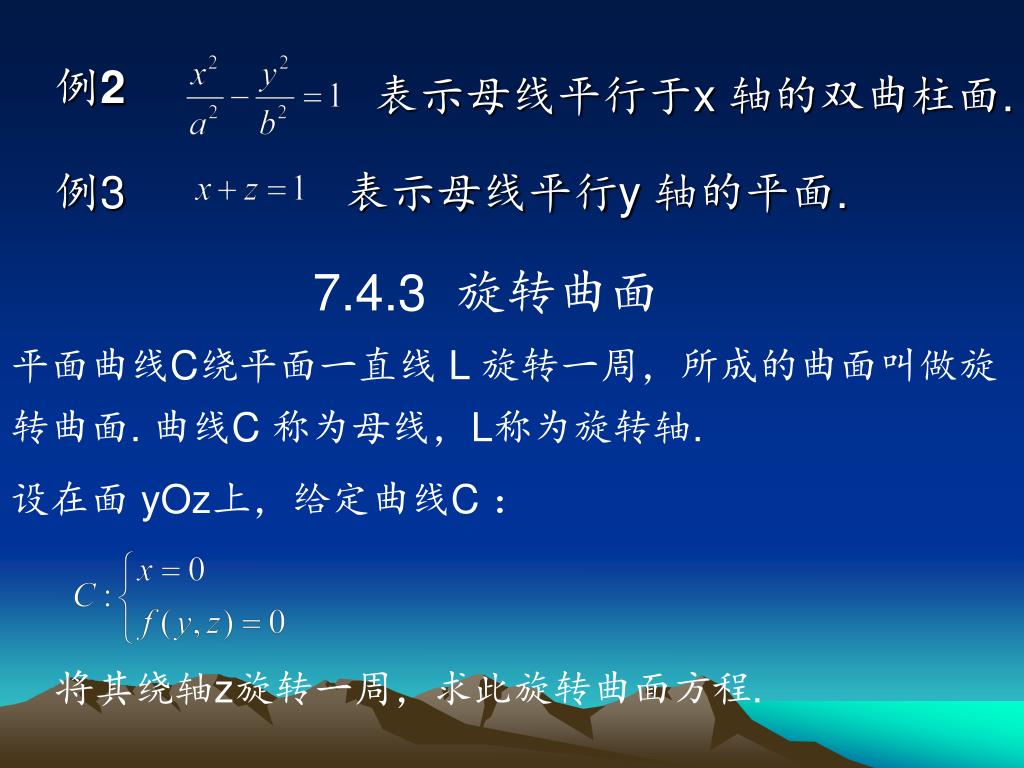 例2 $\frac{x^2}{a^2}-\frac{y^2}{b^2}=1$ 表示母线平行于x 轴的双曲柱面.

例3 $x+z=1$ 表示母线平行y 轴的平面.

7.4.3 旋转曲面

平面曲线C绕平面一直线 L 旋转一周，所成的曲面叫做旋转曲面. 曲线C 称为母线，L称为旋转轴.

设在面 yOz上，给定曲线C ：

$C:\begin{cases} x=0 \\ f(y,z)=0 \end{cases}$

将其绕轴z旋转一周，求此旋转曲面方程.